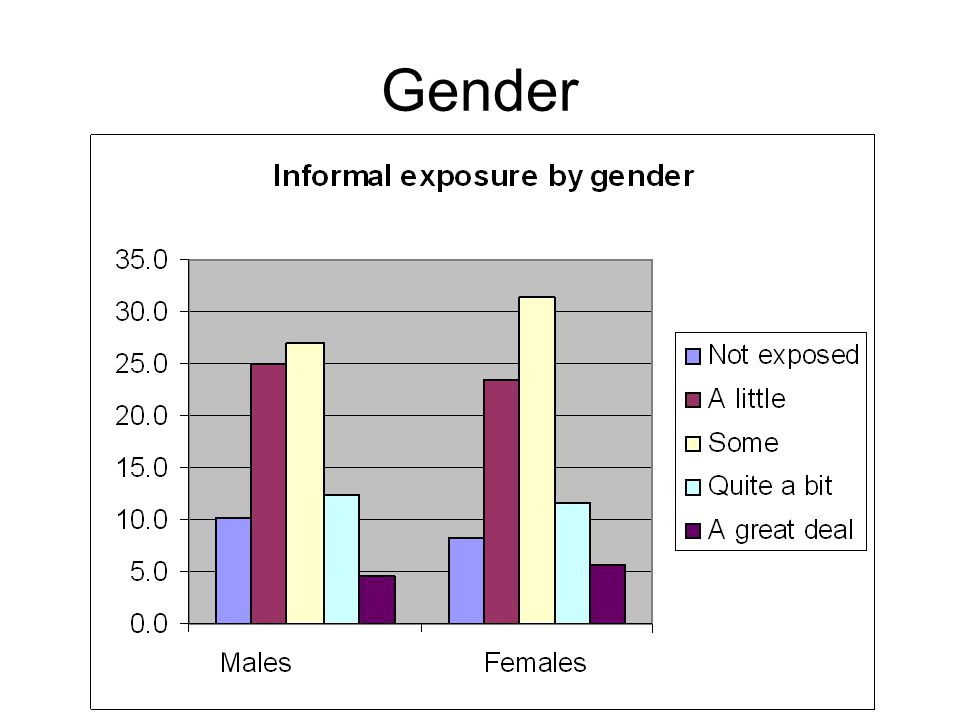 Gender

Informal exposure by gender

35.0
30.0
25.0
20.0
15.0
10.0
5.0
0.0

Males
Females

Not exposed
A little
Some
Quite a bit
A great deal